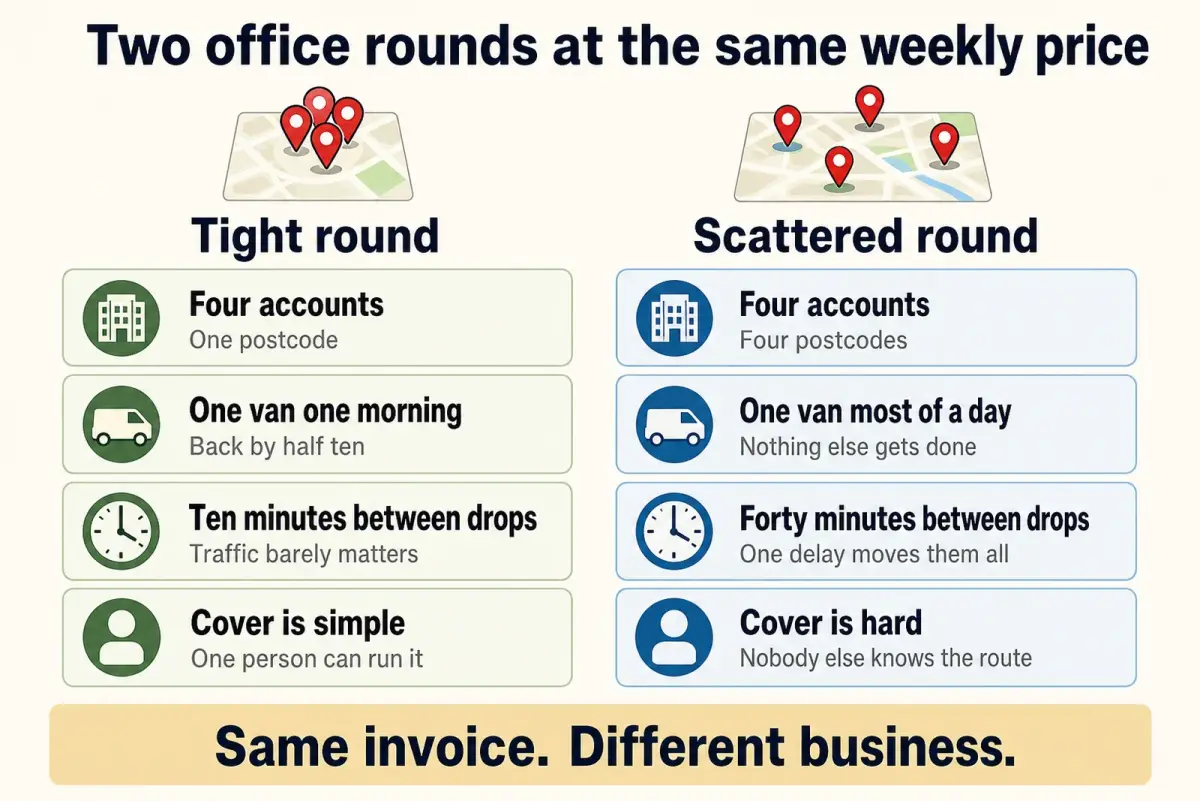 Two office rounds at the same weekly price

Tight round

Four accounts
One postcode

One van one morning
Back by half ten

Ten minutes between drops
Traffic barely matters

Cover is simple
One person can run it

Scattered round

Four accounts
Four postcodes

One van most of a day
Nothing else gets done

Forty minutes between drops
One delay moves them all

Cover is hard
Nobody else knows the route

Same invoice. Different business.